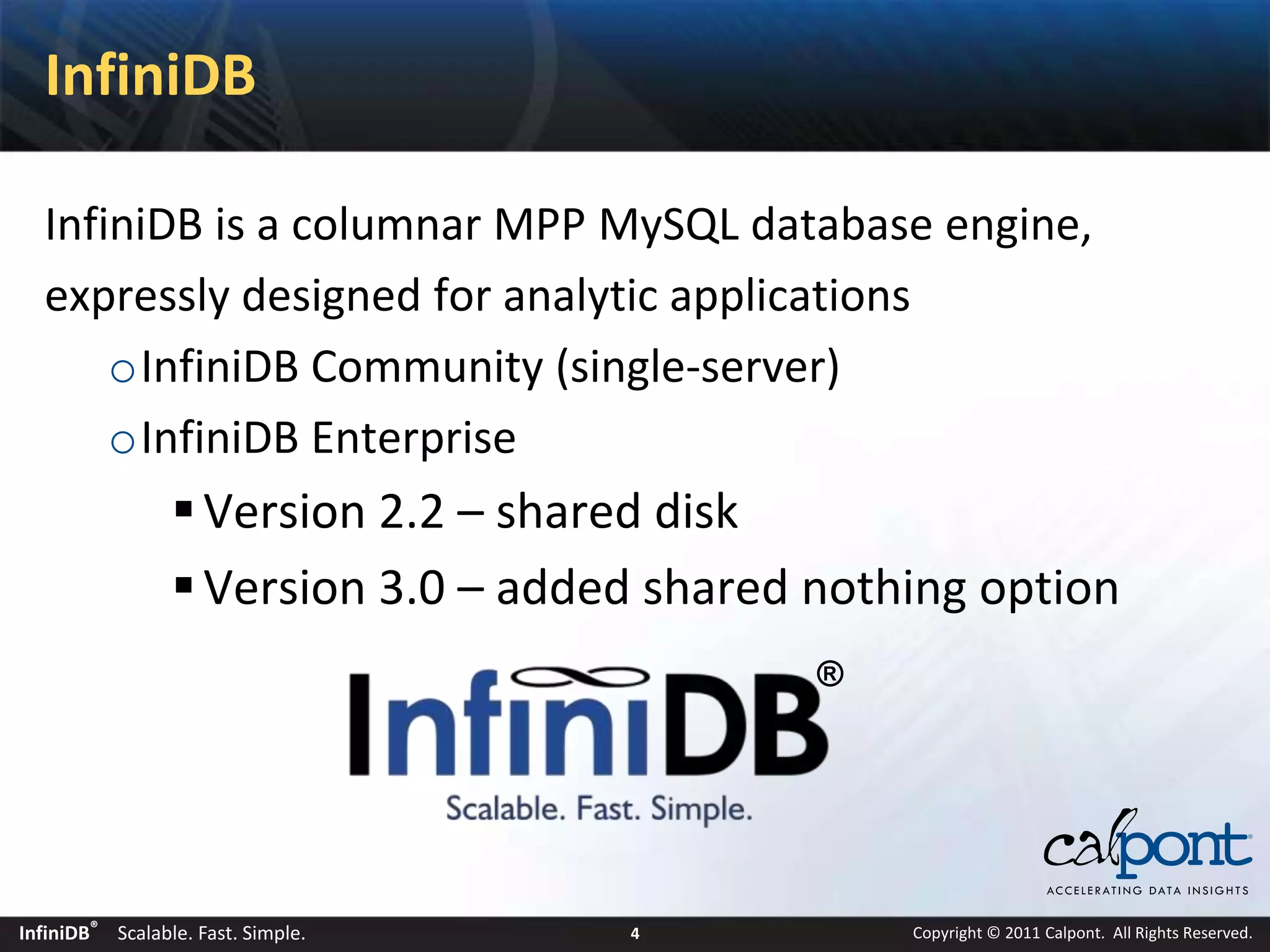 InfiniDB

InfiniDB is a columnar MPP MySQL database engine, expressly designed for analytic applications

o InfiniDB Community (single-server)

o InfiniDB Enterprise

▪ Version 2.2 – shared disk

▪ Version 3.0 – added shared nothing option

InfiniDB®
Scalable. Fast. Simple.

calpont®
ACCELERATING DATA INSIGHTS

InfiniDB® Scalable. Fast. Simple. 4 Copyright © 2011 Calpont. All Rights Reserved.